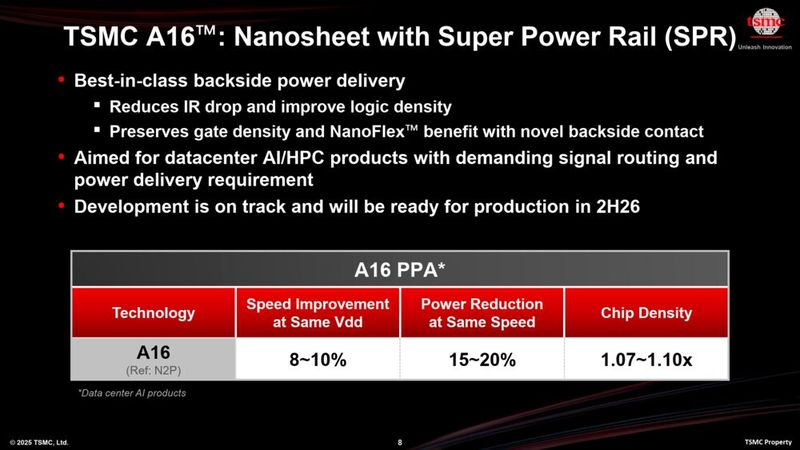 TSMC A16™: Nanosheet with Super Power Rail (SPR)

tsmc
Unleash Innovation

• Best-in-class backside power delivery
  ▪ Reduces IR drop and improve logic density
  ▪ Preserves gate density and NanoFlex™ benefit with novel backside contact
• Aimed for datacenter AI/HPC products with demanding signal routing and power delivery requirement
• Development is on track and will be ready for production in 2H26

A16 PPA*

| Technology | Speed Improvement at Same Vdd | Power Reduction at Same Speed | Chip Density |
|---|---|---|---|
| A16 (Ref: N2P) | 8~10% | 15~20% | 1.07~1.10x |

*Data center AI products

© 2025 TSMC, Ltd.

8

TSMC Property